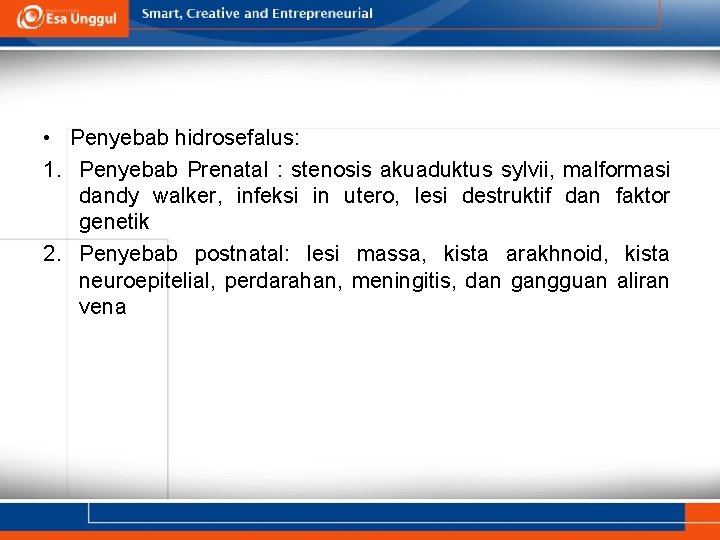 Esa Unggul

Smart, Creative and Entrepreneurial

• Penyebab hidrosefalus:

1. Penyebab Prenatal : stenosis akuaduktus sylvii, malformasi dandy walker, infeksi in utero, lesi destruktif dan faktor genetik

2. Penyebab postnatal: lesi massa, kista arakhnoid, kista neuroepitelial, perdarahan, meningitis, dan gangguan aliran vena